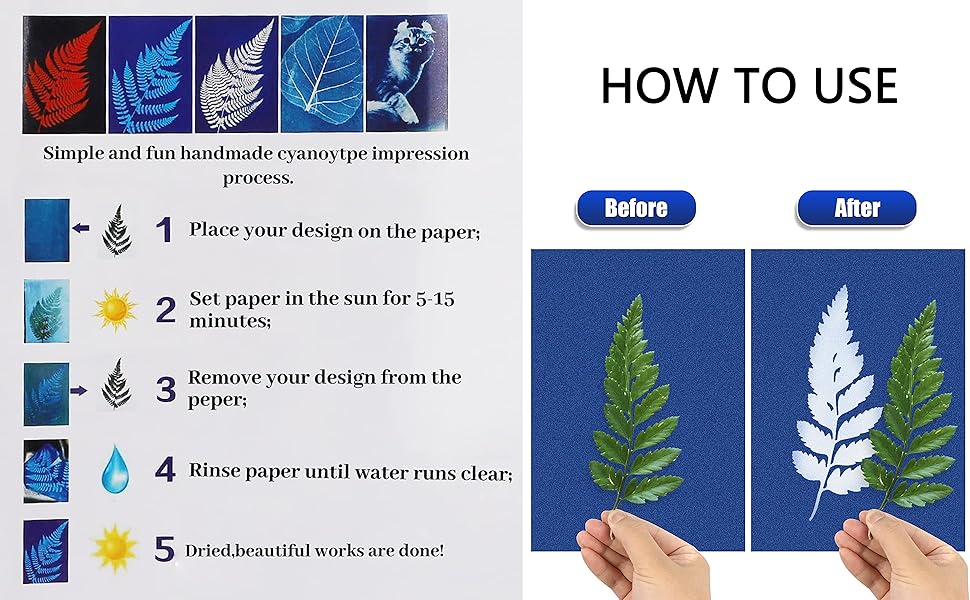 Simple and fun handmade cyanoytpe impression process.

1 Place your design on the paper;

2 Set paper in the sun for 5-15 minutes;

3 Remove your design from the peper;

4 Rinse paper until water runs clear;

5 Dried,beautiful works are done!

HOW TO USE

Before

After